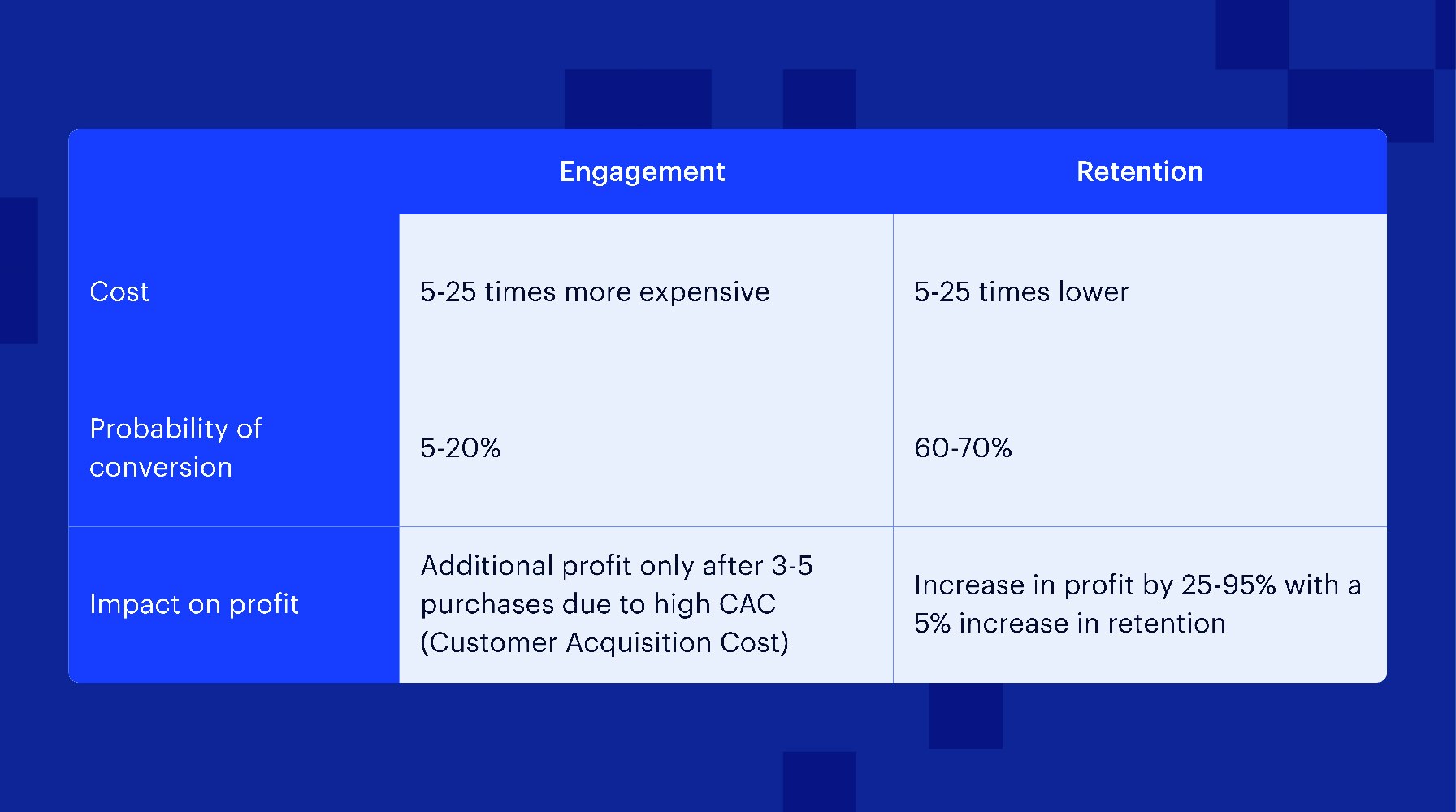 | | Engagement | Retention |
|---|---|---|
| Cost | 5-25 times more expensive | 5-25 times lower |
| Probability of conversion | 5-20% | 60-70% |
| Impact on profit | Additional profit only after 3-5 purchases due to high CAC (Customer Acquisition Cost) | Increase in profit by 25-95% with a 5% increase in retention |